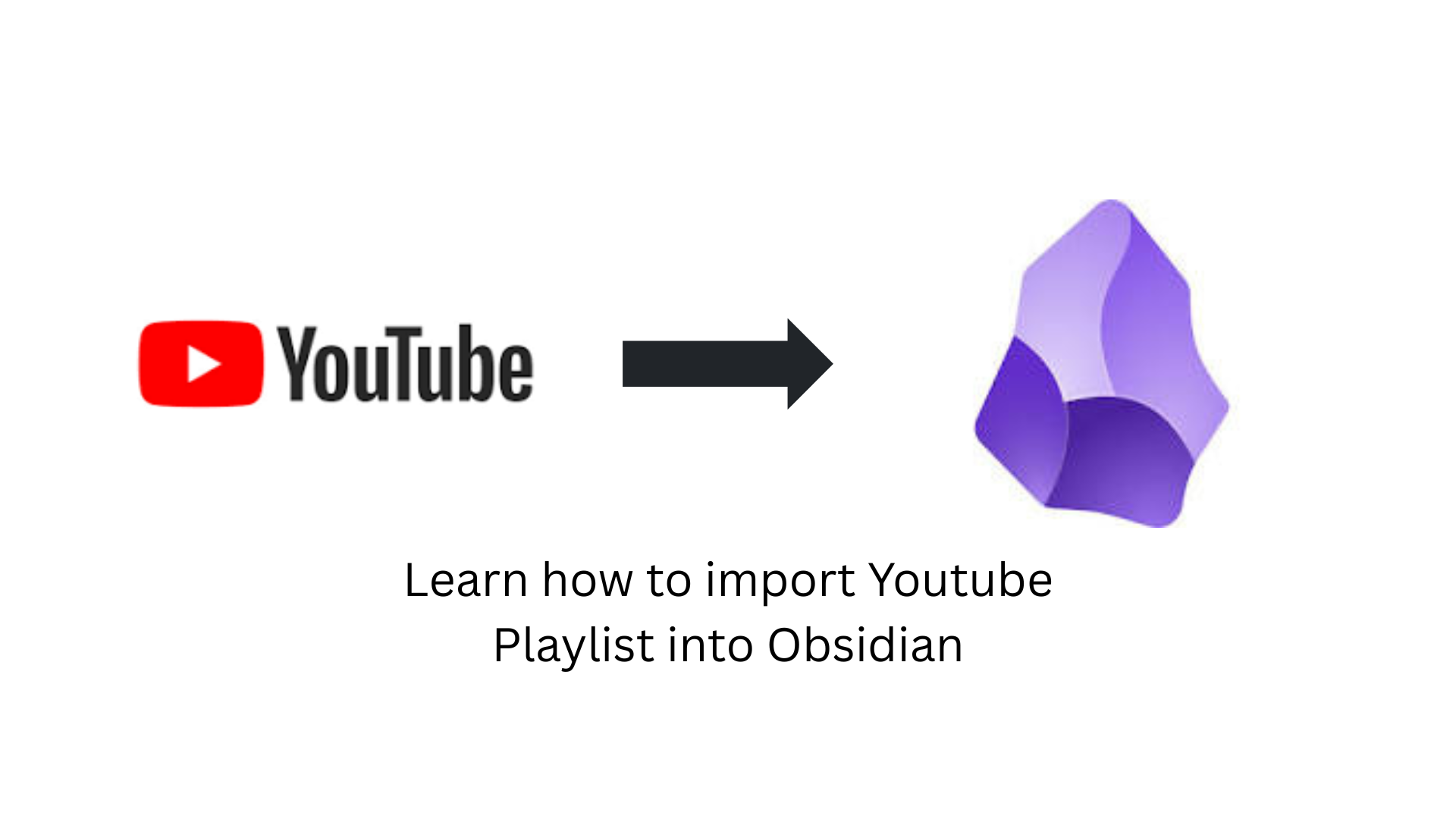 YouTube

Learn how to import Youtube Playlist into Obsidian